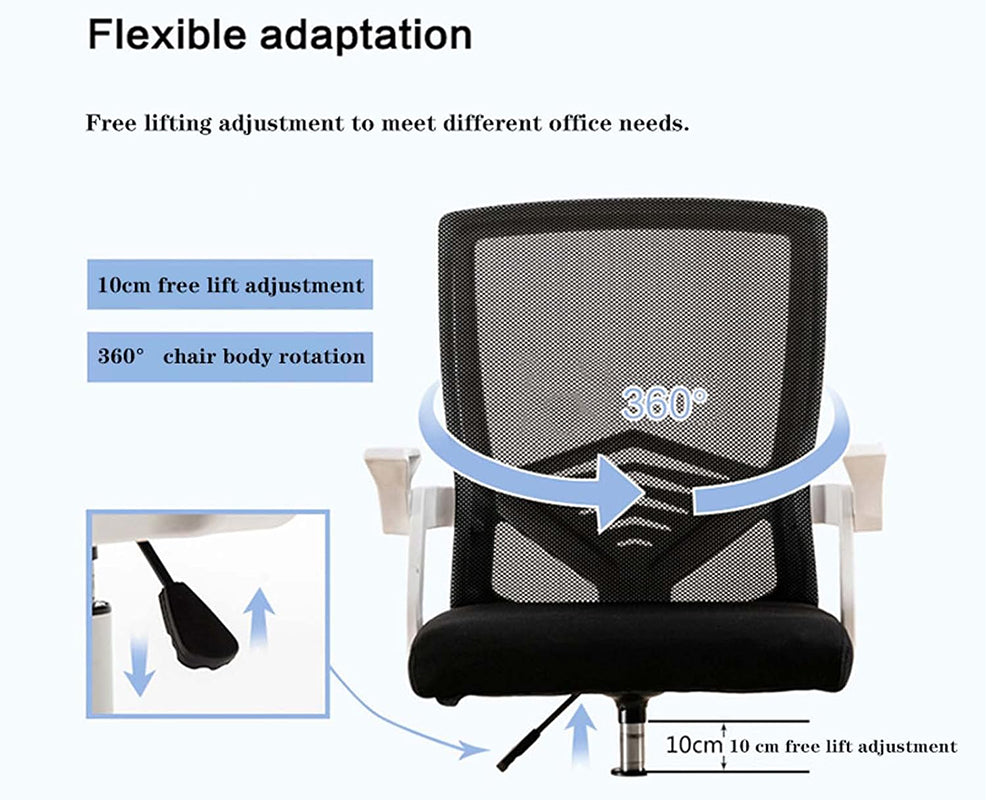 Flexible adaptation

Free lifting adjustment to meet different office needs.

10cm free lift adjustment

360° chair body rotation

360°

10cm 10 cm free lift adjustment